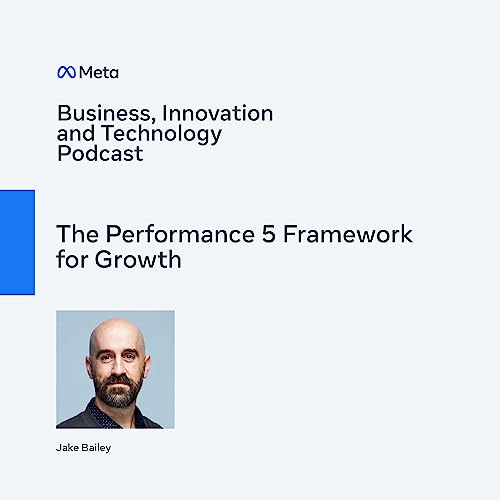 Meta

Business, Innovation and Technology Podcast

The Performance 5 Framework for Growth

Jake Bailey